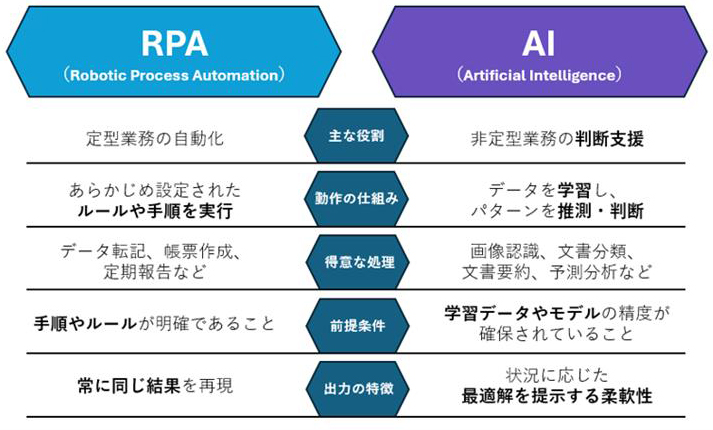 | RPA (Robotic Process Automation) | | AI (Artificial Intelligence) |
|---|---|---|
| 定型業務の自動化 | 主な役割 | 非定型業務の判断支援 |
| あらかじめ設定されたルールや手順を実行 | 動作の仕組み | データを学習し、パターンを推測・判断 |
| データ転記、帳票作成、定期報告など | 得意な処理 | 画像認識、文書分類、文書要約、予測分析など |
| 手順やルールが明確であること | 前提条件 | 学習データやモデルの精度が確保されていること |
| 常に同じ結果を再現 | 出力の特徴 | 状況に応じた最適解を提示する柔軟性 |